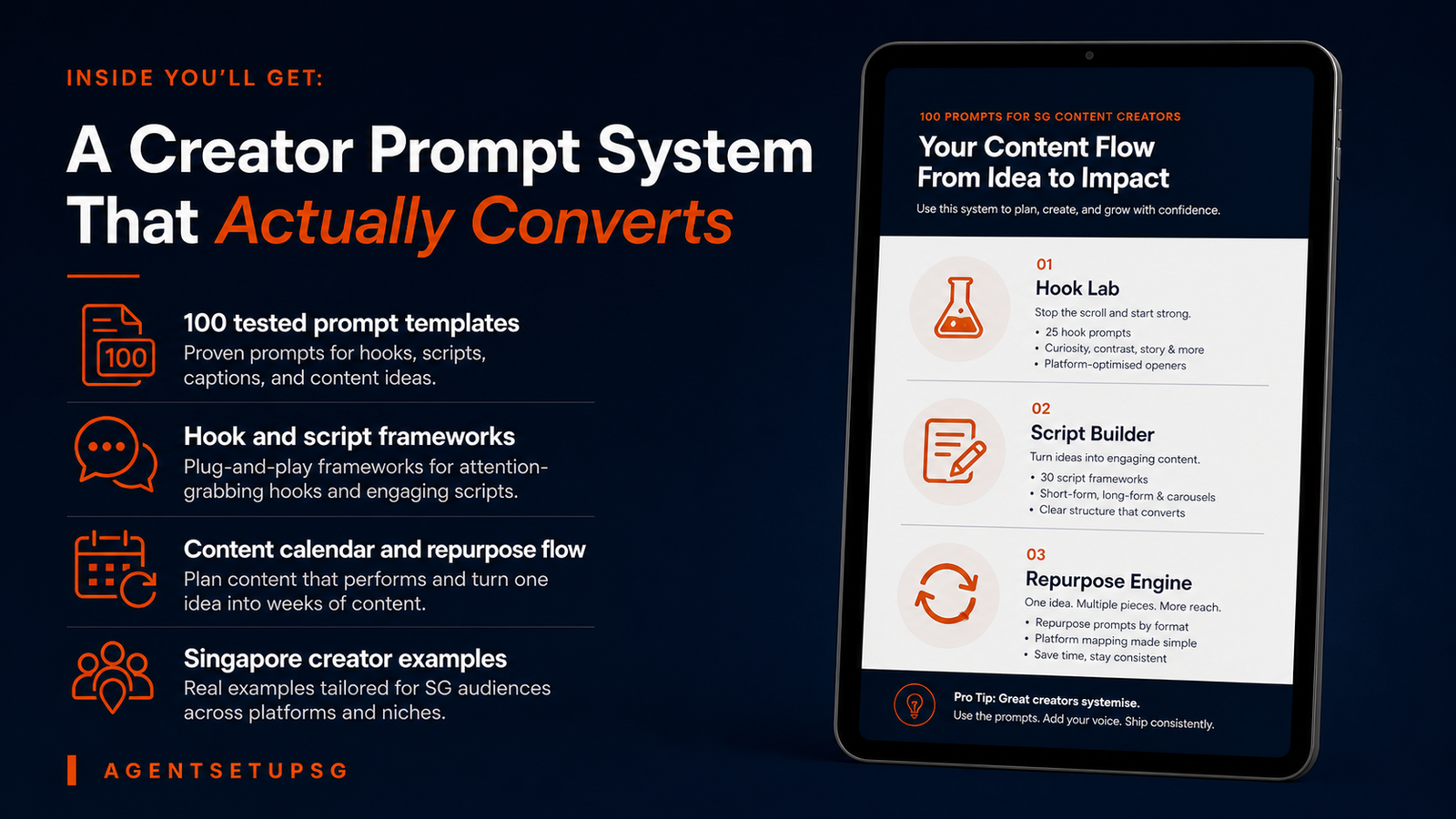 INSIDE YOU'LL GET:

A Creator Prompt System That Actually Converts

100

100 tested prompt templates
Proven prompts for hooks, scripts, captions, and content ideas.

Hook and script frameworks
Plug-and-play frameworks for attention-grabbing hooks and engaging scripts.

Content calendar and repurpose flow
Plan content that performs and turn one idea into weeks of content.

Singapore creator examples
Real examples tailored for SG audiences across platforms and niches.

AGENTSETUPSG

100 PROMPTS FOR SG CONTENT CREATORS

Your Content Flow From Idea to Impact

Use this system to plan, create, and grow with confidence.

01
Hook Lab
Stop the scroll and start strong.
• 25 hook prompts
• Curiosity, contrast, story & more
• Platform-optimised openers

02
Script Builder
Turn ideas into engaging content.
• 30 script frameworks
• Short-form, long-form & carousels
• Clear structure that converts

03
Repurpose Engine
One idea. Multiple pieces. More reach.
• Repurpose prompts by format
• Platform mapping made simple
• Save time, stay consistent

Pro Tip: Great creators systemise.
Use the prompts. Add your voice. Ship consistently.